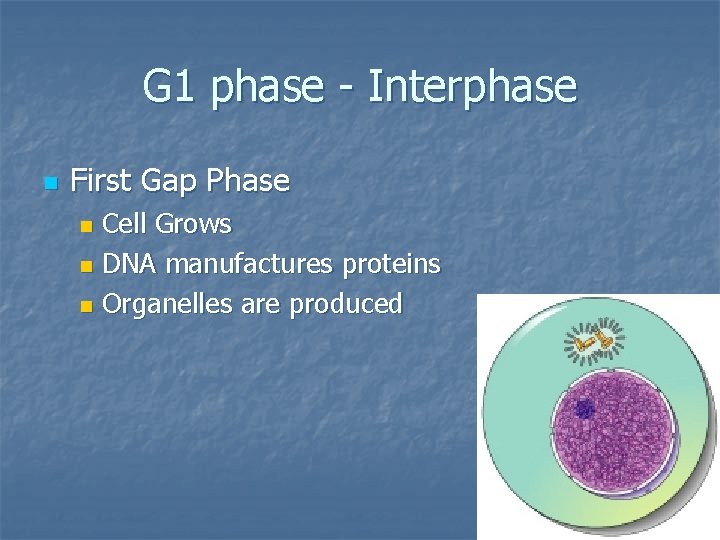 G1 phase - Interphase

First Gap Phase

Cell Grows

DNA manufactures proteins

Organelles are produced